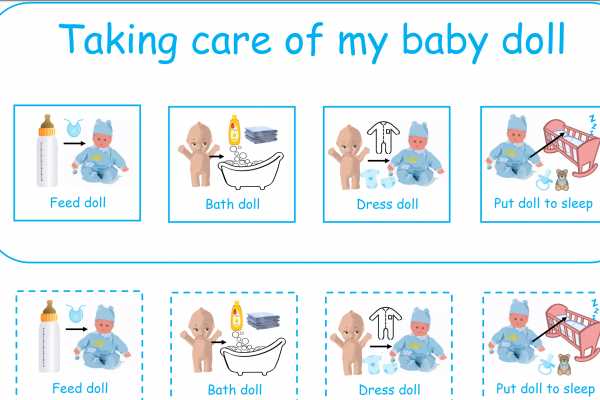 Taking care of my baby doll

Feed doll

Bath doll

Dress doll

Put doll to sleep

Feed doll

Bath doll

Dress doll

Put doll to sleep